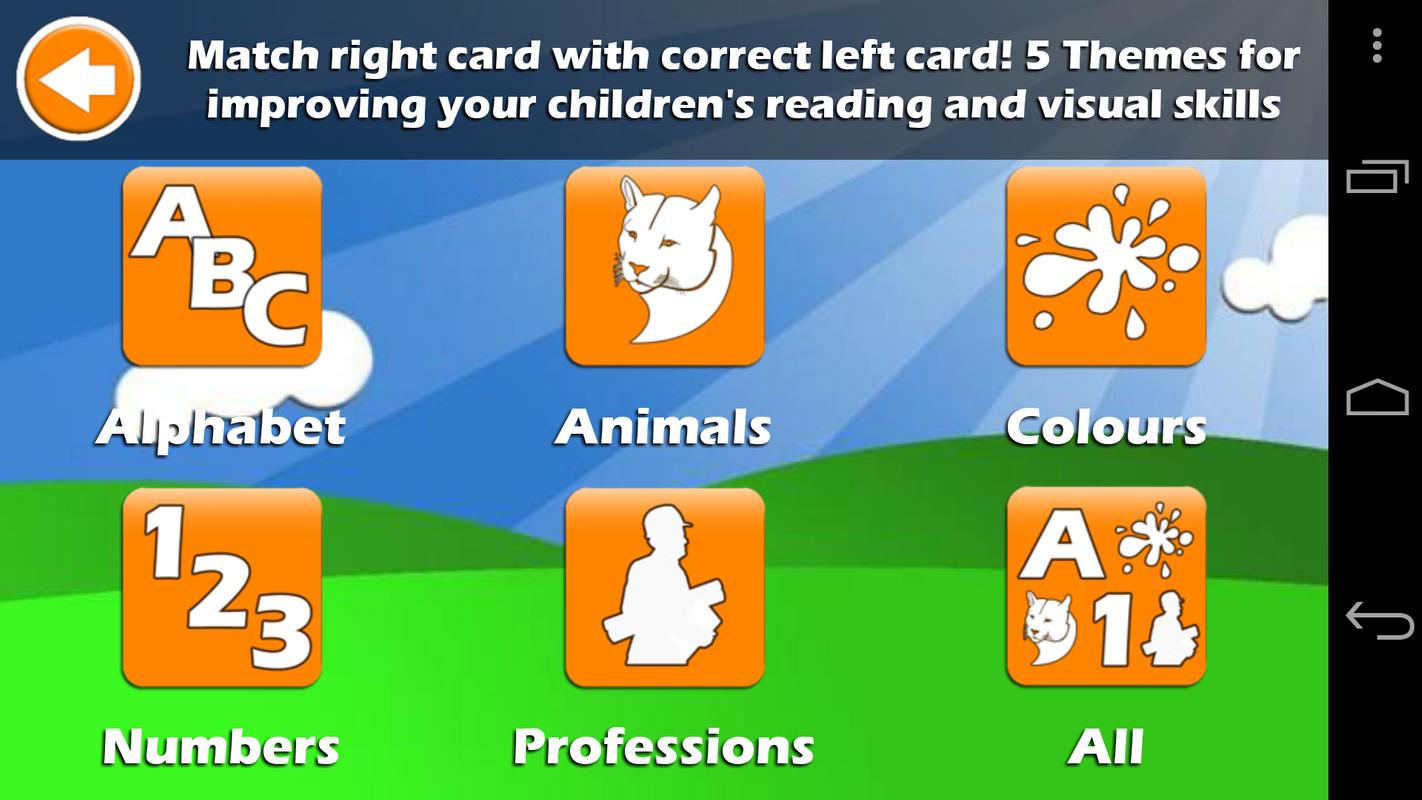 Match right card with correct left card! 5 Themes for improving your children's reading and visual skills

ABC
Alphabet

Animals

Colours

123
Numbers

Professions

A 1
All